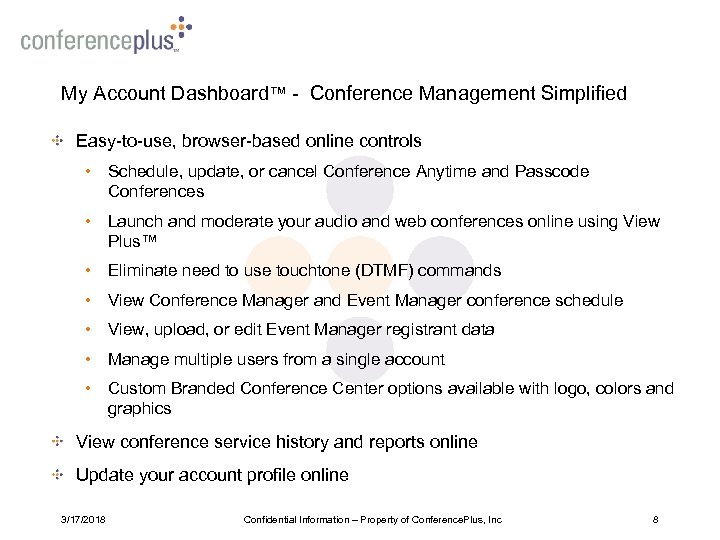 conferenceplus™

My Account Dashboard™ - Conference Management Simplified

Easy-to-use, browser-based online controls

• Schedule, update, or cancel Conference Anytime and Passcode Conferences

• Launch and moderate your audio and web conferences online using View Plus™

• Eliminate need to use touchtone (DTMF) commands

• View Conference Manager and Event Manager conference schedule

• View, upload, or edit Event Manager registrant data

• Manage multiple users from a single account

• Custom Branded Conference Center options available with logo, colors and graphics

View conference service history and reports online

Update your account profile online

3/17/2018 Confidential Information – Property of ConferencePlus, Inc 8